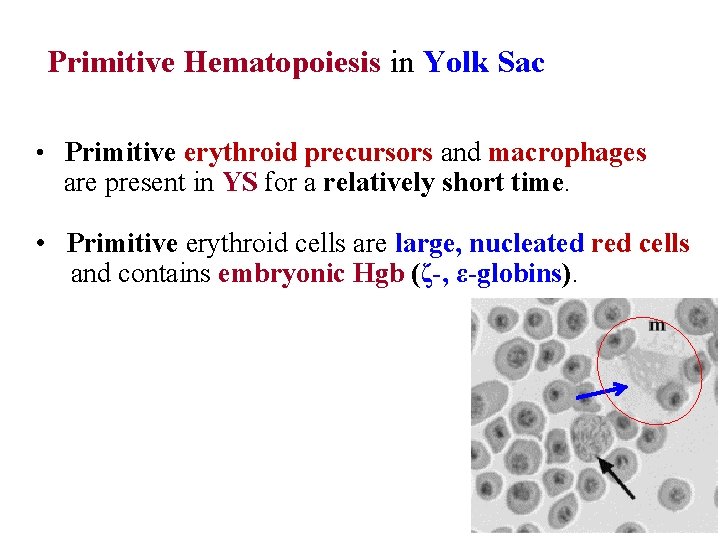 Primitive Hematopoiesis in Yolk Sac

• Primitive erythroid precursors and macrophages are present in YS for a relatively short time.

• Primitive erythroid cells are large, nucleated red cells and contains embryonic Hgb (ζ-, ε-globins).

m